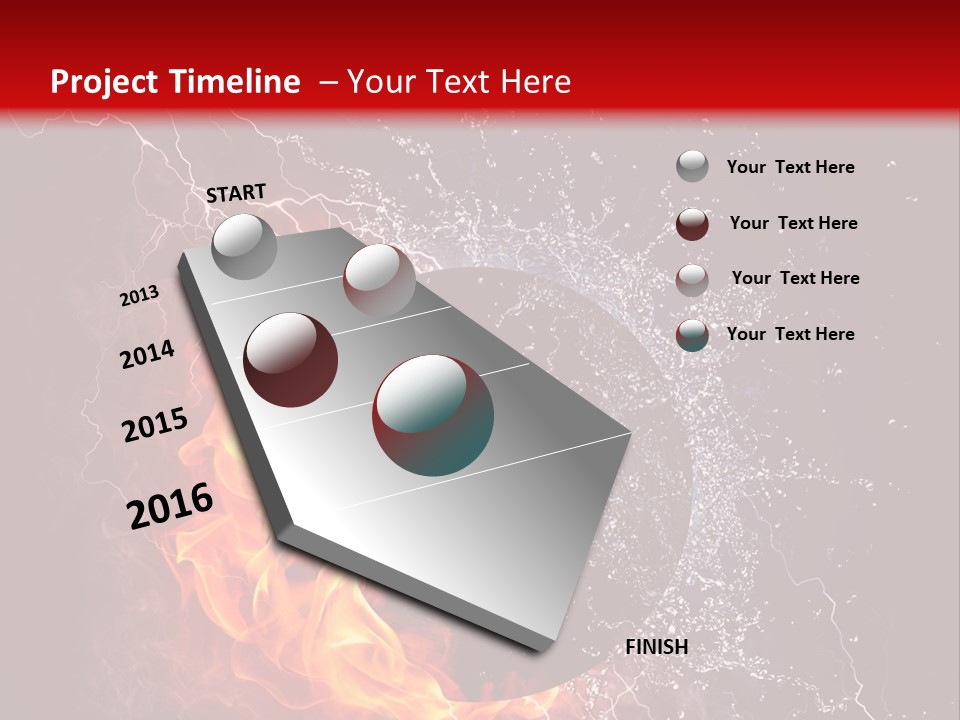 Project Timeline – Your Text Here

START

2013

2014

2015

2016

FINISH

Your Text Here

Your Text Here

Your Text Here

Your Text Here